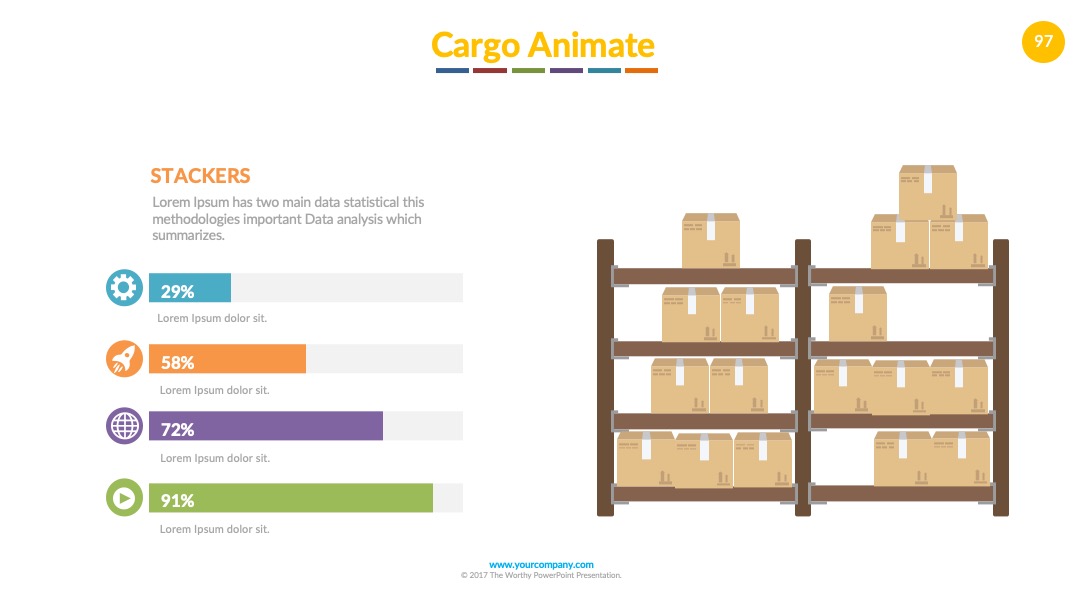 Cargo Animate

97

STACKERS

Lorem Ipsum has two main data statistical this methodologies important Data analysis which summarizes.

29%

Lorem Ipsum dolor sit.

58%

Lorem Ipsum dolor sit.

72%

Lorem Ipsum dolor sit.

91%

Lorem Ipsum dolor sit.

www.yourcompany.com
© 2017 The Worthy PowerPoint Presentation.